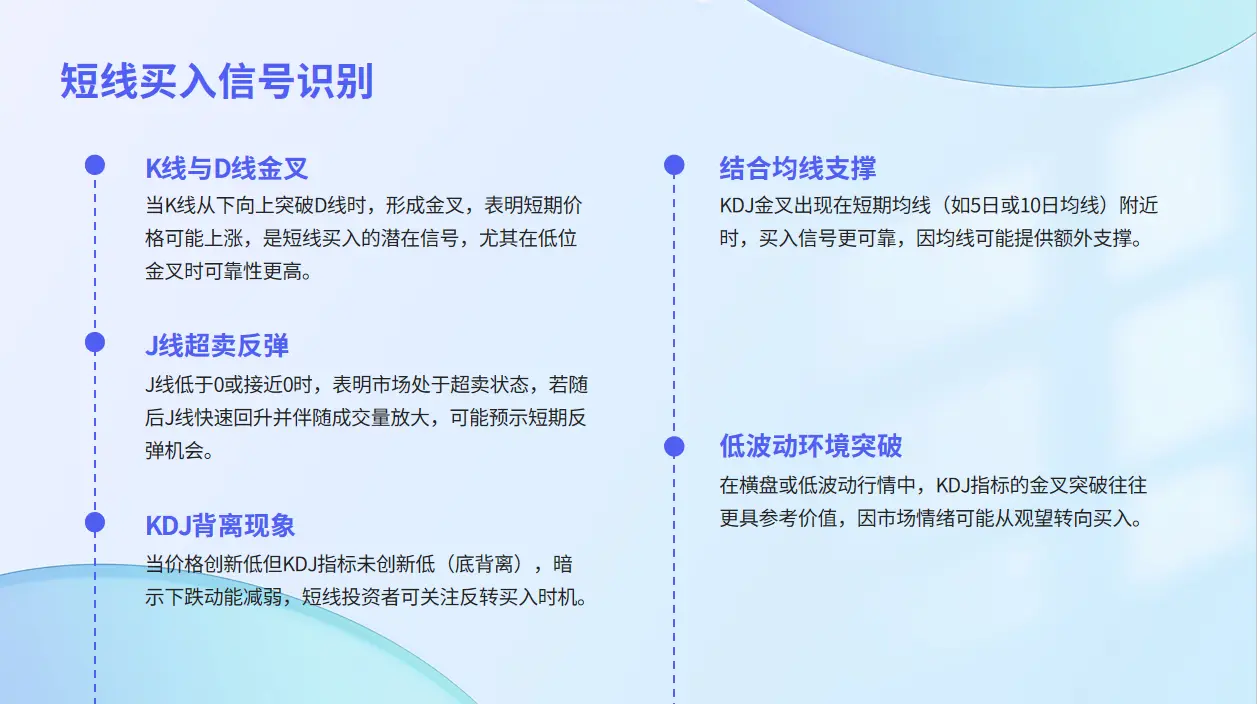 短线买入信号识别

K线与D线金叉

当K线从下向上突破D线时，形成金叉，表明短期价格可能上涨，是短线买入的潜在信号，尤其在低位金叉时可靠性更高。

J线超卖反弹

J线低于0或接近0时，表明市场处于超卖状态，若随后J线快速回升并伴随成交量放大，可能预示短期反弹机会。

KDJ背离现象

当价格创新低但KDJ指标未创新低（底背离），暗示下跌动能减弱，短线投资者可关注反转买入时机。

结合均线支撑

KDJ金叉出现在短期均线（如5日或10日均线）附近时，买入信号更可靠，因均线可能提供额外支撑。

低波动环境突破

在横盘或低波动行情中，KDJ指标的金叉突破往往更具参考价值，因市场情绪可能从观望转向买入。